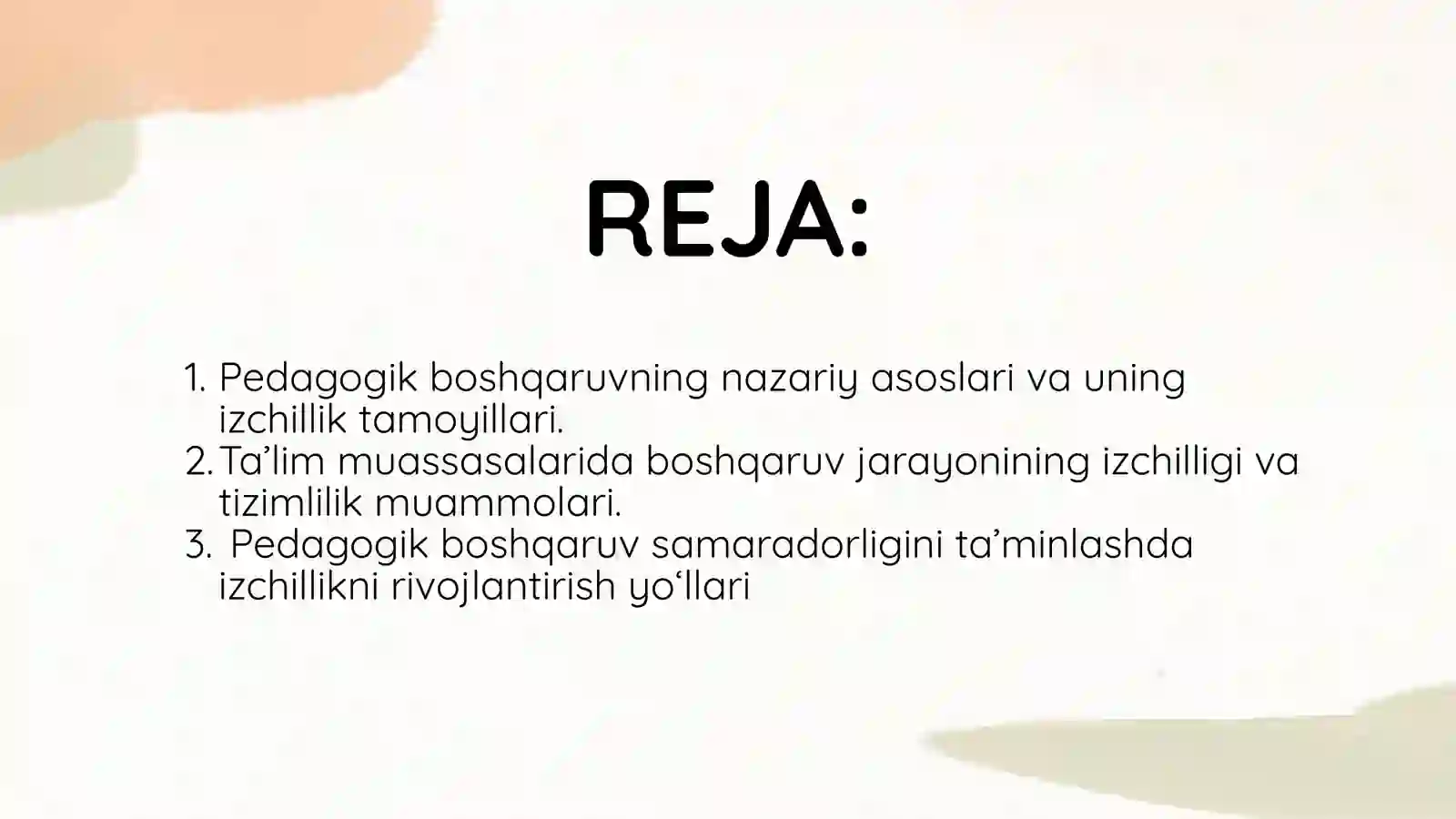 REJA:

1. Pedagogik boshqaruvning nazariy asoslari va uning izchillik tamoyillari.
2. Ta’lim muassasalarida boshqaruv jarayonining izchilligi va tizimlilik muammolari.
3. Pedagogik boshqaruv samaradorligini ta’minlashda izchillikni rivojlantirish yo‘llari